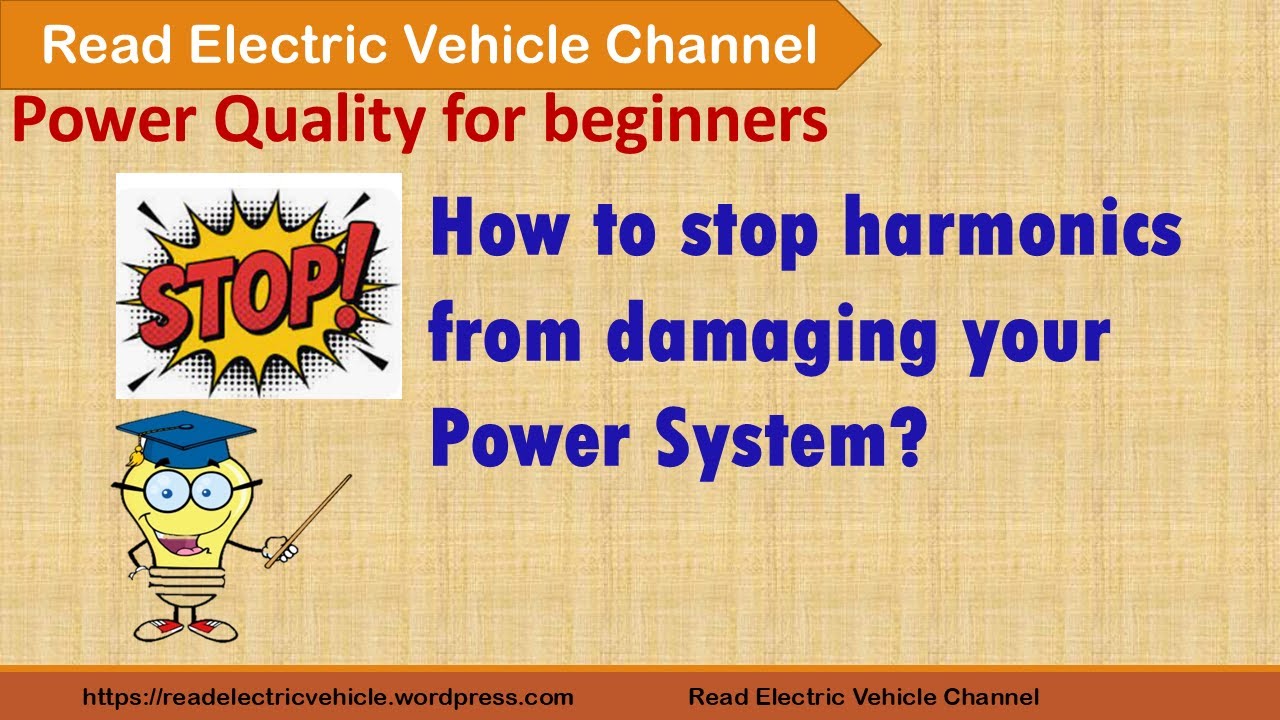 Read Electric Vehicle Channel

Power Quality for beginners

STOP!

How to stop harmonics from damaging your Power System?

https://readelectricvehicle.wordpress.com

Read Electric Vehicle Channel